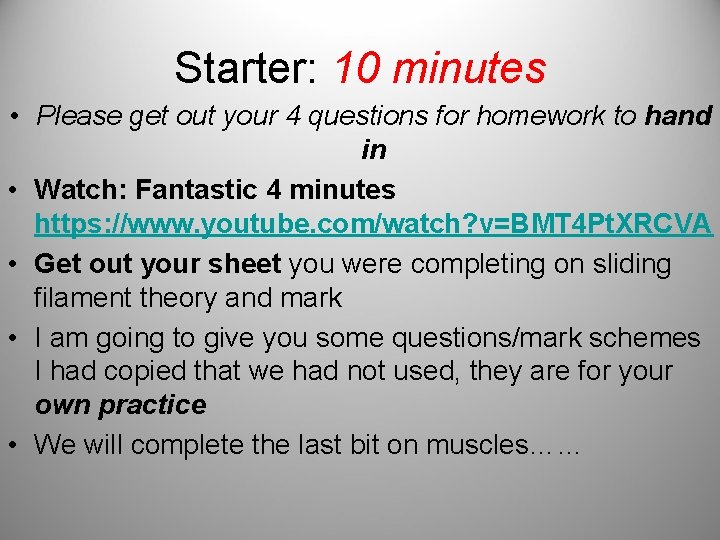 Starter: 10 minutes

• Please get out your 4 questions for homework to hand in

• Watch: Fantastic 4 minutes https://www.youtube.com/watch?v=BMT4PtXRCVA

• Get out your sheet you were completing on sliding filament theory and mark

• I am going to give you some questions/mark schemes I had copied that we had not used, they are for your own practice

• We will complete the last bit on muscles……